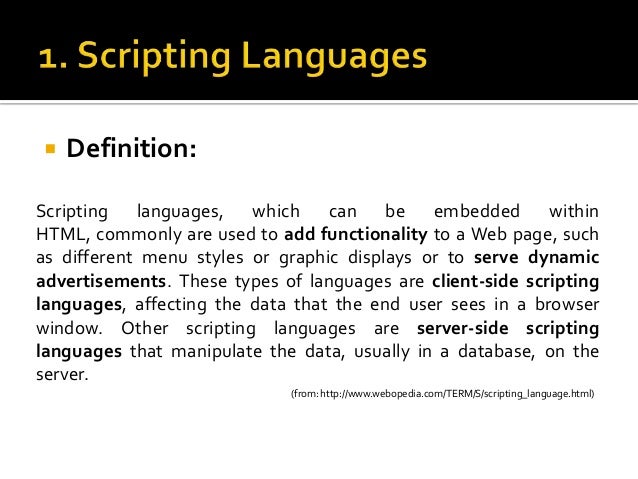 1. Scripting Languages

Definition:

Scripting languages, which can be embedded within HTML, commonly are used to add functionality to a Web page, such as different menu styles or graphic displays or to serve dynamic advertisements. These types of languages are client-side scripting languages, affecting the data that the end user sees in a browser window. Other scripting languages are server-side scripting languages that manipulate the data, usually in a database, on the server.

(from: http://www.webopedia.com/TERM/S/scripting_language.html)